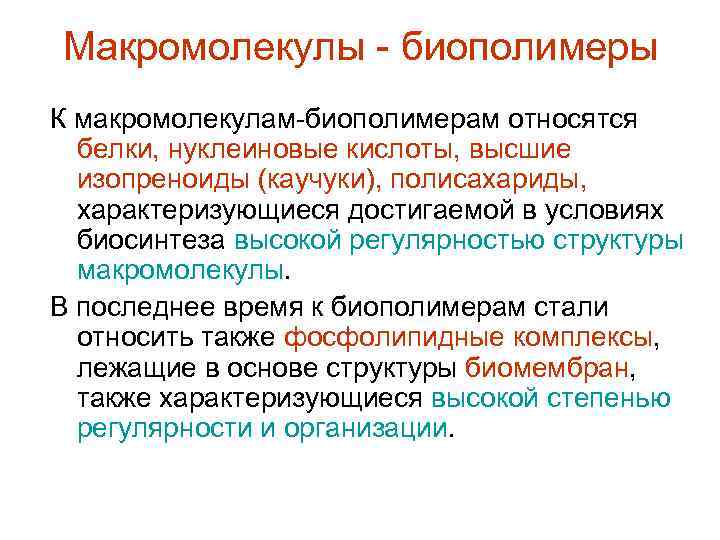 Макромолекулы - биополимеры

К макромолекулам-биополимерам относятся белки, нуклеиновые кислоты, высшие изопреноиды (каучуки), полисахариды, характеризующиеся достигаемой в условиях биосинтеза высокой регулярностью структуры макромолекулы.

В последнее время к биополимерам стали относить также фосфолипидные комплексы, лежащие в основе структуры биомембран, также характеризующиеся высокой степенью регулярности и организации.